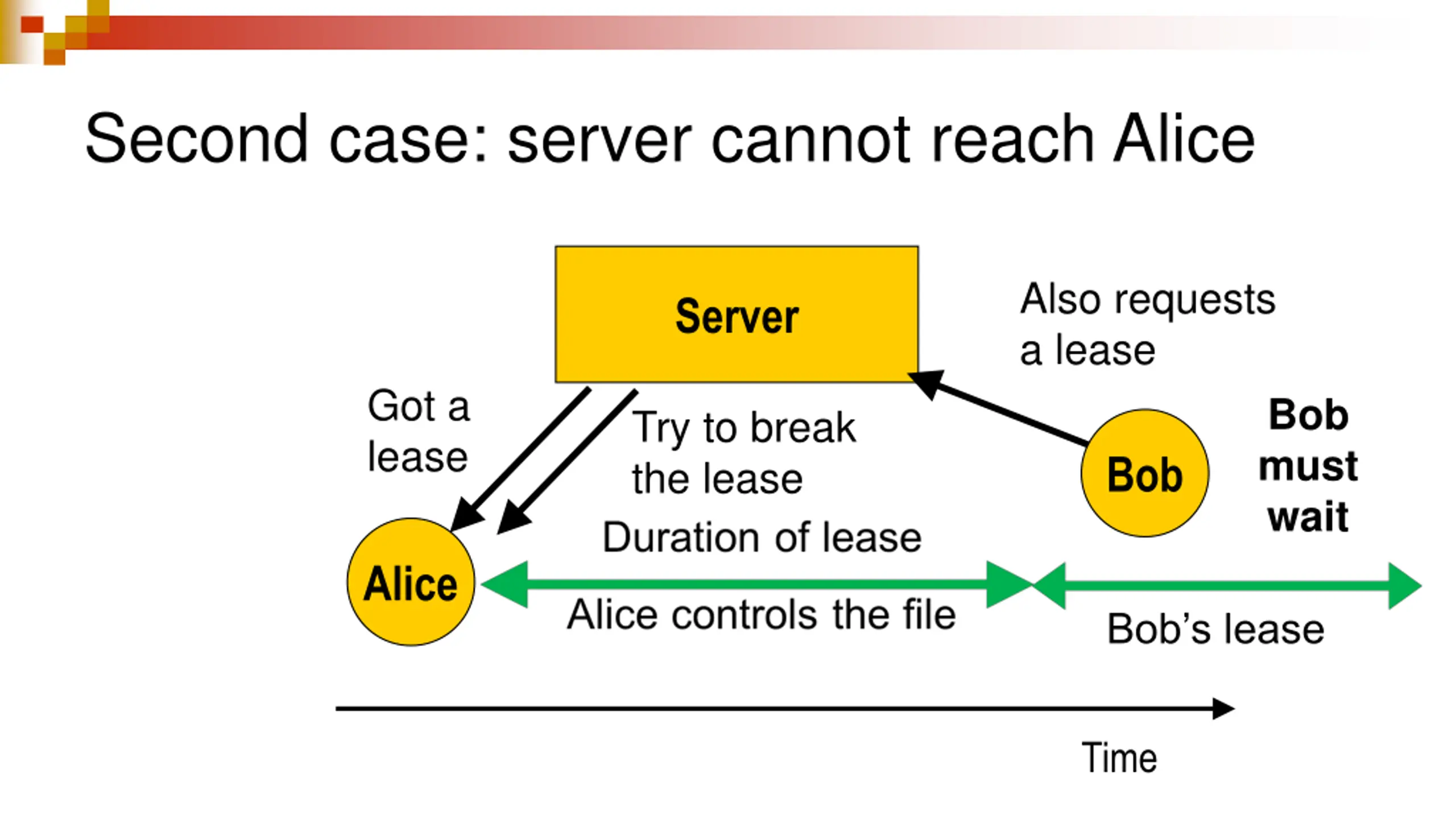 Second case: server cannot reach Alice

Server

Also requests a lease

Got a lease

Try to break the lease

Bob

Bob must wait

Duration of lease

Alice

Alice controls the file

Bob's lease

Time